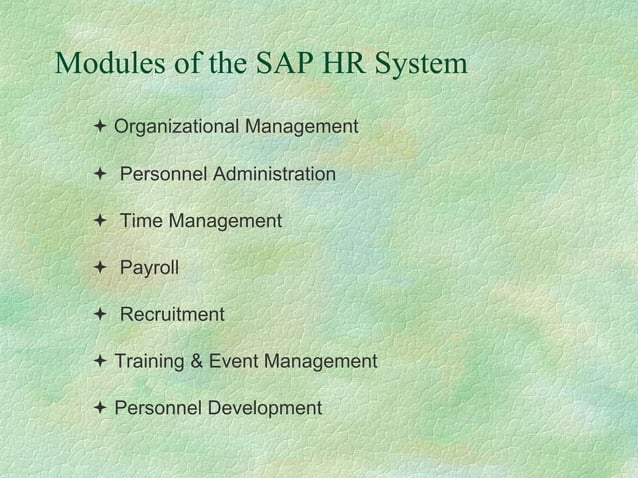 Modules of the SAP HR System

✦ Organizational Management

✦ Personnel Administration

✦ Time Management

✦ Payroll

✦ Recruitment

✦ Training & Event Management

✦ Personnel Development